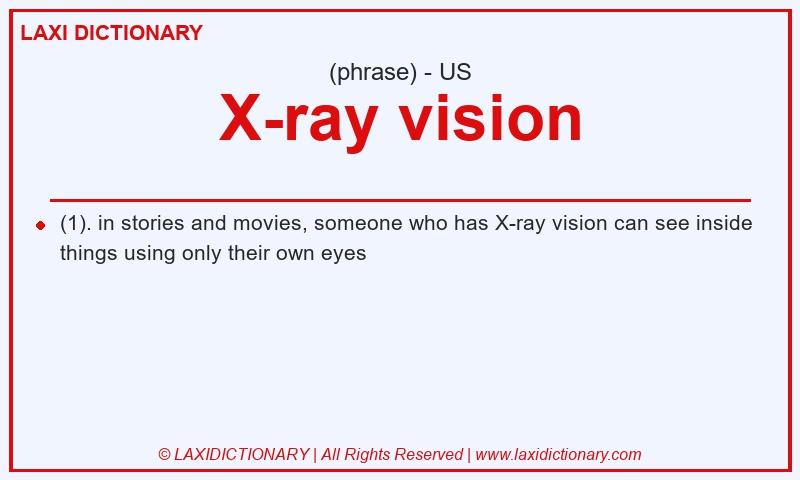 LAXI DICTIONARY

(phrase) - US

X-ray vision

(1). in stories and movies, someone who has X-ray vision can see inside things using only their own eyes

© LAXIDICTIONARY | All Rights Reserved | www.laxidictionary.com